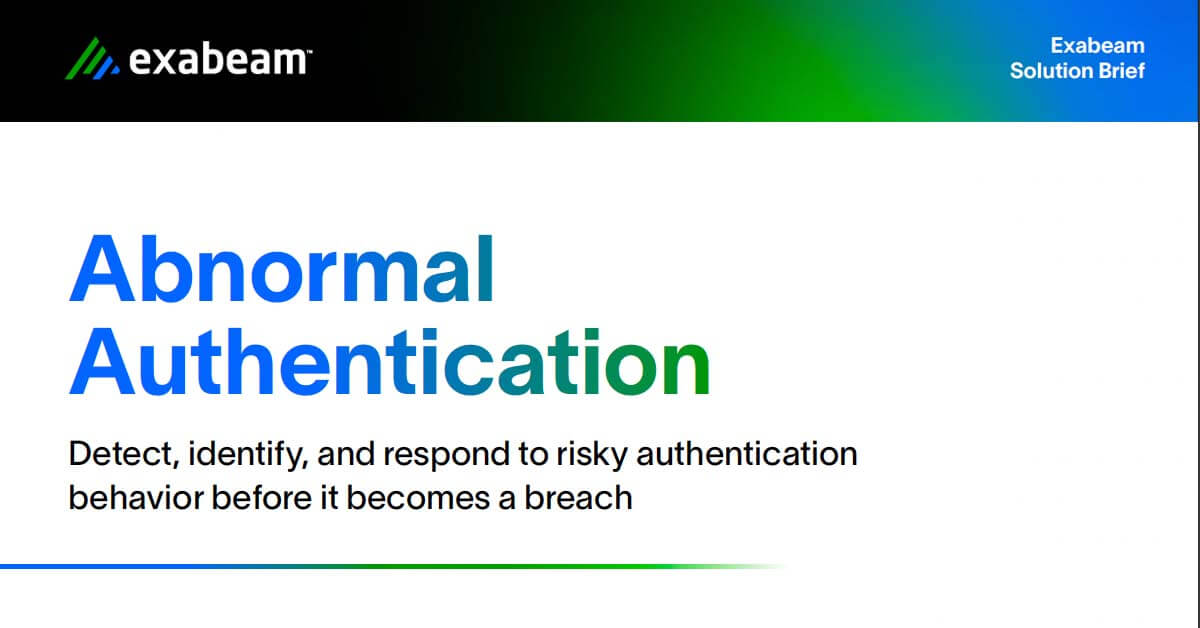 exabeam™

Exabeam Solution Brief

Abnormal Authentication

Detect, identify, and respond to risky authentication behavior before it becomes a breach